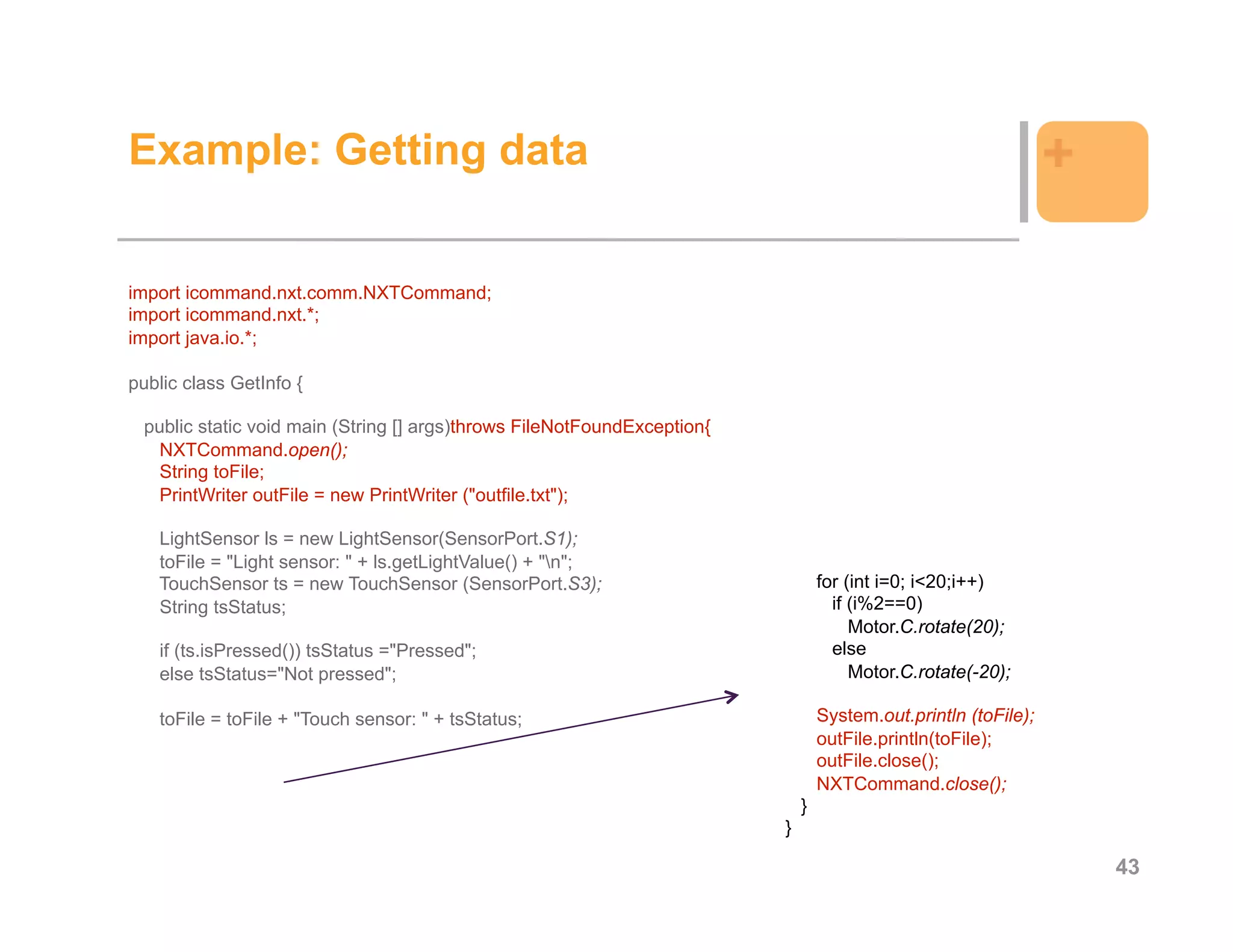 Example: Getting data

+

import icommand.nxt.comm.NXTCommand;
import icommand.nxt.*;
import java.io.*;

public class GetInfo {

public static void main (String [] args)throws FileNotFoundException{
NXTCommand.open();
String toFile;
PrintWriter outFile = new PrintWriter ("outfile.txt");

LightSensor ls = new LightSensor(SensorPort.S1);
toFile = "Light sensor: " + ls.getLightValue() + "\n";
TouchSensor ts = new TouchSensor (SensorPort.S3);
String tsStatus;

if (ts.isPressed()) tsStatus ="Pressed";
else tsStatus="Not pressed";

toFile = toFile + "Touch sensor: " + tsStatus;

for (int i=0; i<20;i++)
if (i%2==0)
Motor.C.rotate(20);
else
Motor.C.rotate(-20);

System.out.println (toFile);
outFile.println(toFile);
outFile.close();
NXTCommand.close();
}
}

43